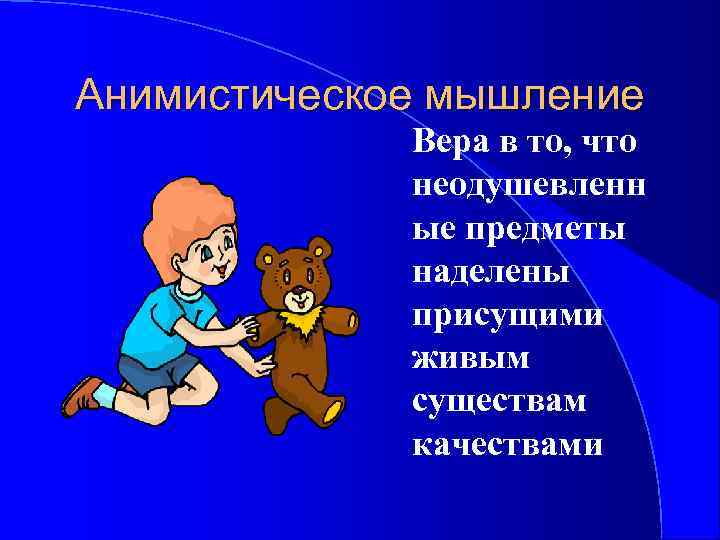 Анимистическое мышление

Вера в то, что неодушевленные предметы наделены присущими живым существам качествами